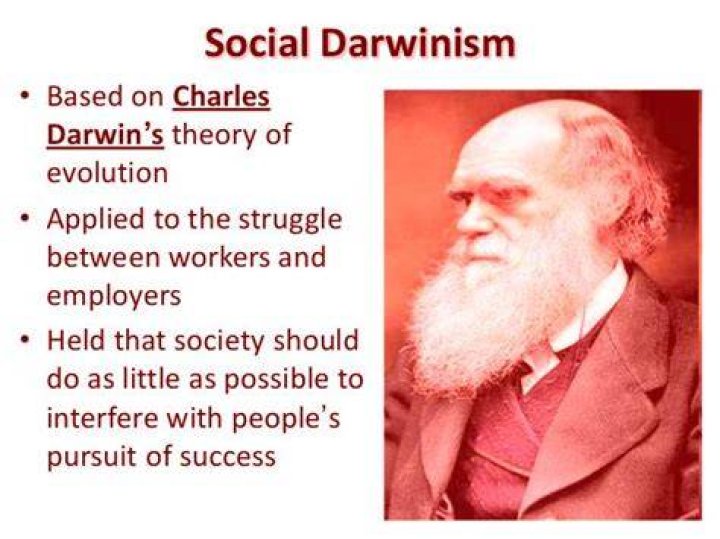 Social Darwinism

• Based on Charles Darwin's theory of evolution
• Applied to the struggle between workers and employers
• Held that society should do as little as possible to interfere with people's pursuit of success